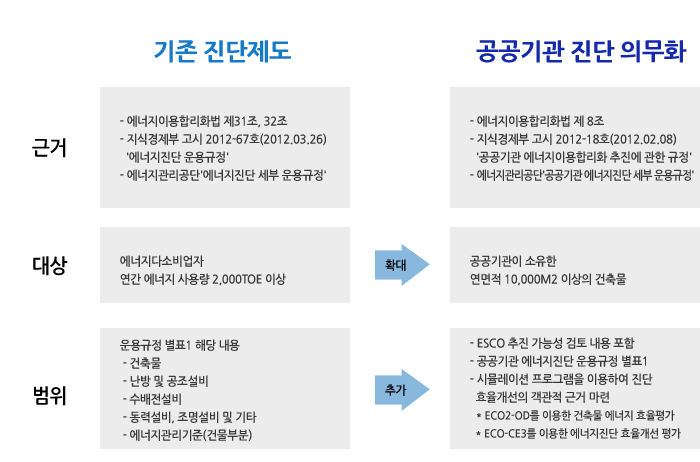 기존 진단제도

공공기관 진단 의무화

근거

- 에너지이용합리화법 제31조, 32조
- 지식경제부 고시 2012-67호(2012.03.26) '에너지진단 운용규정'
- 에너지관리공단'에너지진단 세부 운용규정'

- 에너지이용합리화법 제 8조
- 지식경제부 고시 2012-18호(2012.02.08) '공공기관 에너지이용합리화 추진에 관한 규정'
- 에너지관리공단'공공기관 에너지진단 세부 운용규정'

대상

에너지다소비업자
연간 에너지 사용량 2,000TOE 이상

확대

공공기관이 소유한
연면적 10,000M2 이상의 건축물

범위

운용규정 별표1 해당 내용
- 건축물
- 난방 및 공조설비
- 수배전설비
- 동력설비, 조명설비 및 기타
- 에너지관리기준(건물부분)

추가

- ESCO 추진 가능성 검토 내용 포함
- 공공기관 에너지진단 운용규정 별표1
- 시뮬레이션 프로그램을 이용하여 진단 효율개선의 객관적 근거 마련
* ECO2-OD를 이용한 건축물 에너지 효율평가
* ECO-CE3를 이용한 에너지진단 효율개선 평가